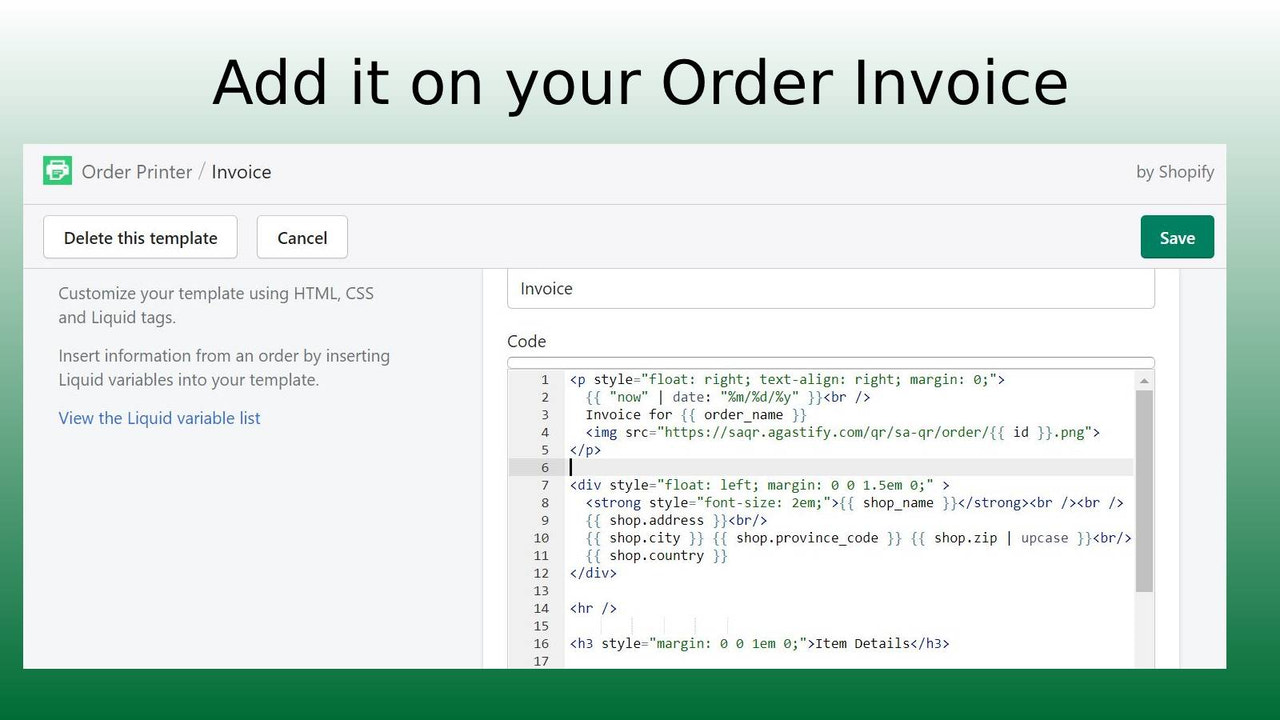 Add it on your Order Invoice

Order Printer / Invoice

by Shopify

Delete this template

Cancel

Save

Customize your template using HTML, CSS and Liquid tags.

Insert information from an order by inserting Liquid variables into your template.

View the Liquid variable list

Invoice

Code

1 <p style="float: right; text-align: right; margin: 0;">
2 {{ "now" | date: "%m/%d/%y" }}<br />
3 Invoice for {{ order_name }}
4 <img src="https://saqr.agastify.com/qr/sa-qr/order/{{ id }}.png">
5 </p>
6
7 <div style="float: left; margin: 0 0 1.5em 0;" >
8 <strong style="font-size: 2em;">{{ shop_name }}</strong><br /><br />
9 {{ shop.address }}<br/>
10 {{ shop.city }} {{ shop.province_code }} {{ shop.zip | upcase }}<br/>
11 {{ shop.country }}
12 </div>
13
14 <hr />
15
16 <h3 style="margin: 0 0 1em 0;">Item Details</h3>
17